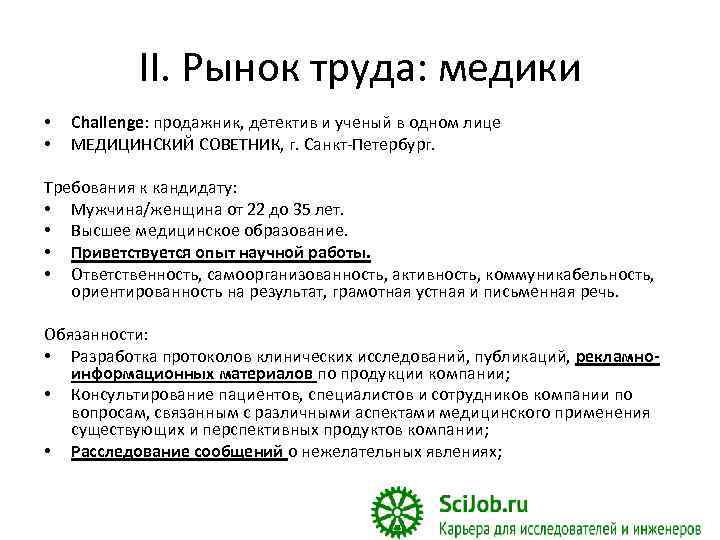 II. Рынок труда: медики

• Challenge: продажник, детектив и ученый в одном лице
• МЕДИЦИНСКИЙ СОВЕТНИК, г. Санкт-Петербург.

Требования к кандидату:
• Мужчина/женщина от 22 до 35 лет.
• Высшее медицинское образование.
• Приветствуется опыт научной работы.
• Ответственность, самоорганизованность, активность, коммуникабельность, ориентированность на результат, грамотная устная и письменная речь.

Обязанности:
• Разработка протоколов клинических исследований, публикаций, рекламно-информационных материалов по продукции компании;
• Консультирование пациентов, специалистов и сотрудников компании по вопросам, связанным с различными аспектами медицинского применения существующих и перспективных продуктов компании;
• Расследование сообщений о нежелательных явлениях;

SciJob.ru
Карьера для исследователей и инженеров